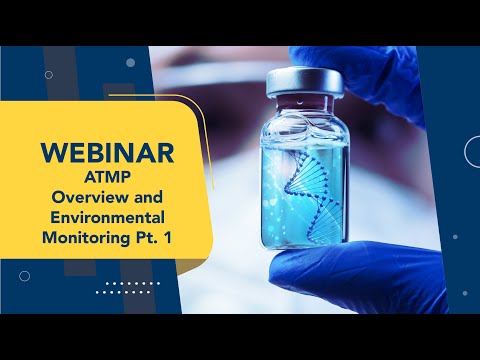 WEBINAR
ATMP
Overview and Environmental Monitoring Pt. 1